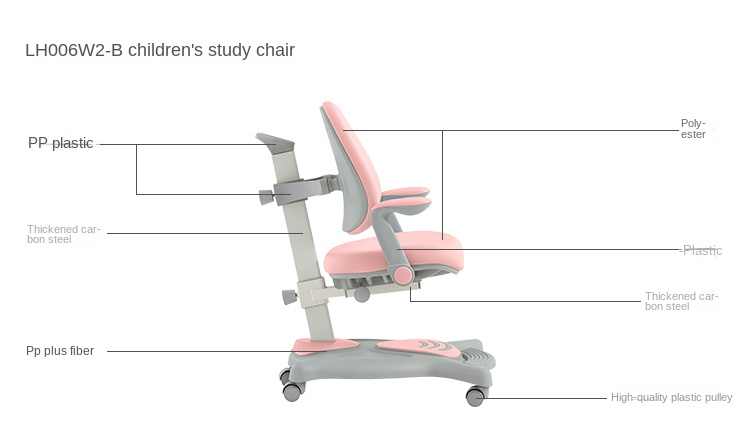 LH006W2-B children's study chair

PP plastic

Thickened carbon steel

Pp plus fiber

Polyester

Plastic

Thickened carbon steel

High-quality plastic pulley